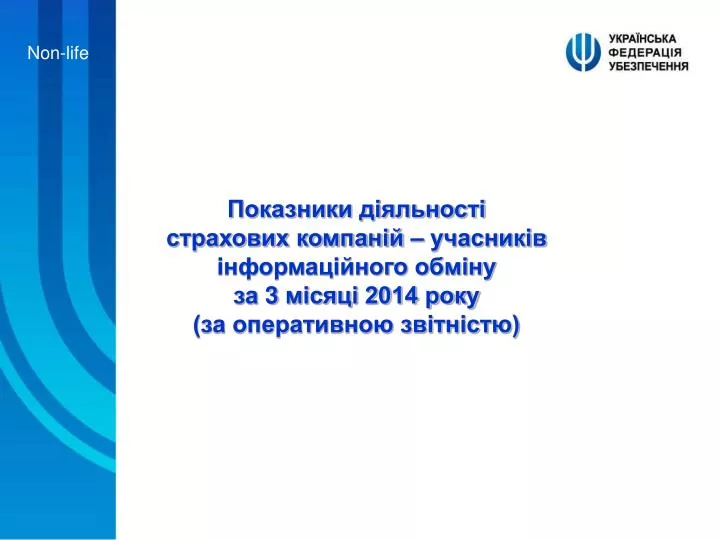 Non-life

УКРАЇНСЬКА ФЕДЕРАЦІЯ УБЕЗПЕЧЕННЯ

Показники діяльності страхових компаній – учасників інформаційного обміну за 3 місяці 2014 року (за оперативною звітністю)